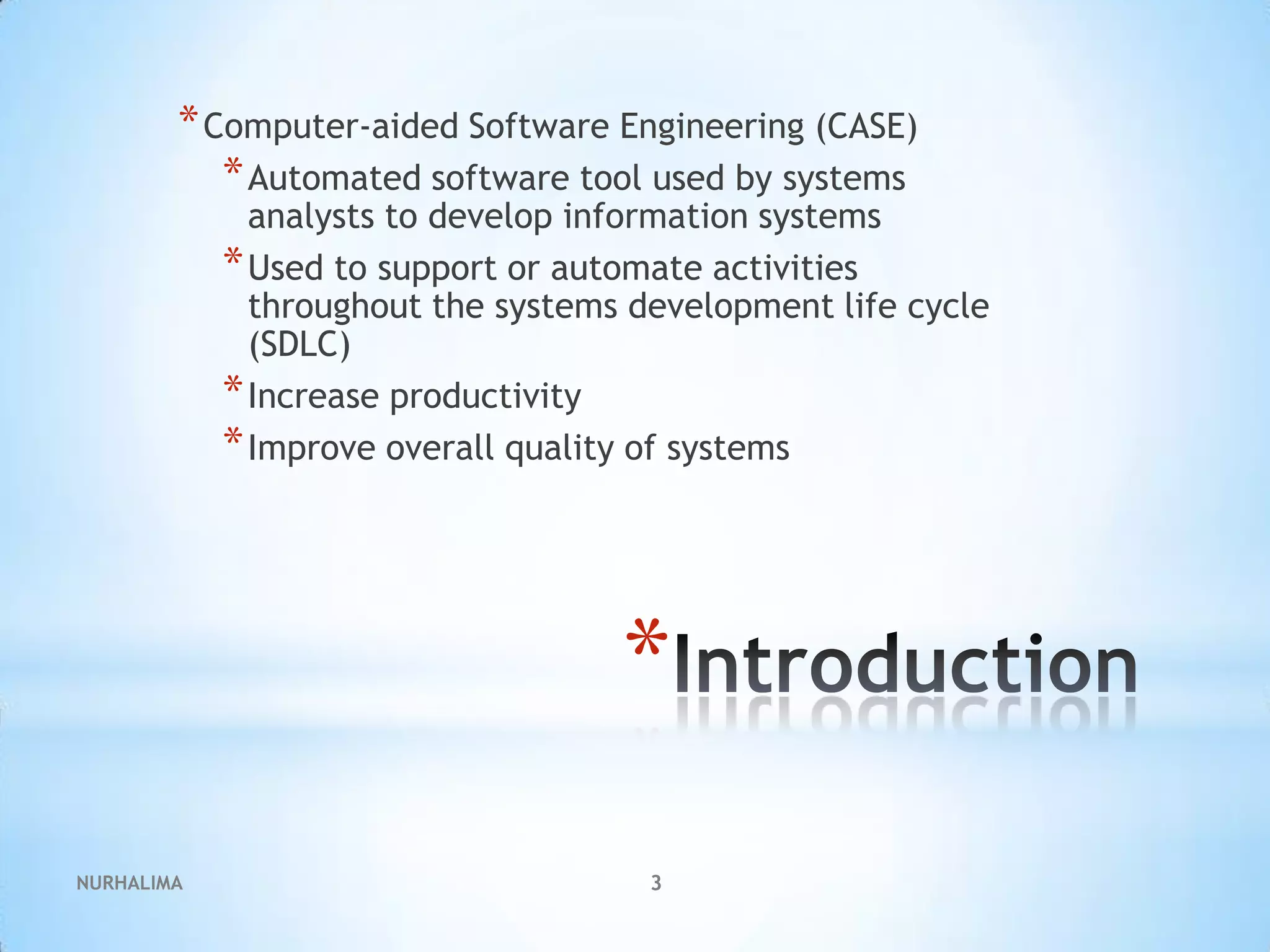 * Computer-aided Software Engineering (CASE)

* Automated software tool used by systems analysts to develop information systems

* Used to support or automate activities throughout the systems development life cycle (SDLC)

* Increase productivity

* Improve overall quality of systems

*Introduction

NURHALIMA

3